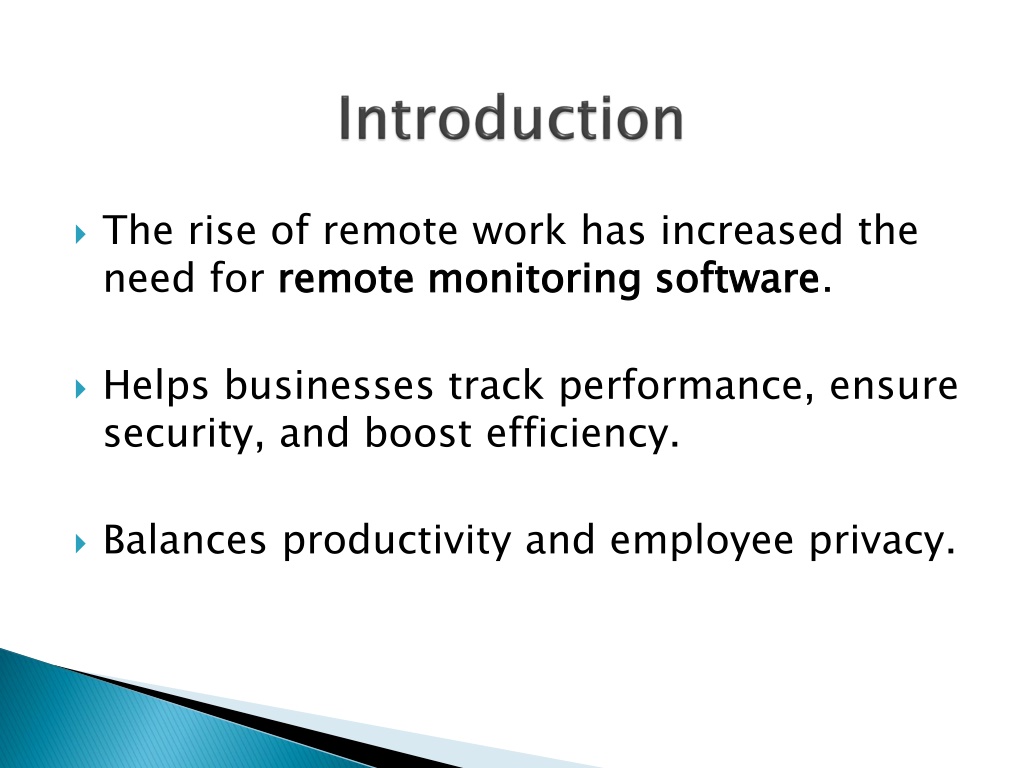 Introduction

The rise of remote work has increased the need for remote monitoring software.

Helps businesses track performance, ensure security, and boost efficiency.

Balances productivity and employee privacy.